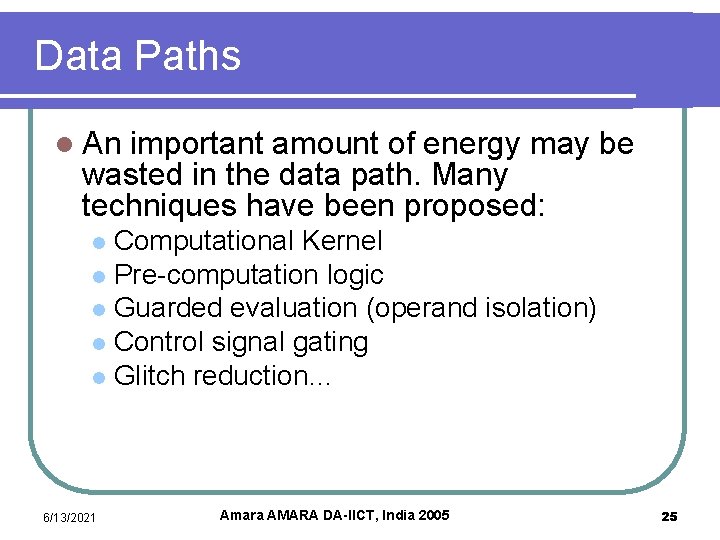 Data Paths

An important amount of energy may be wasted in the data path. Many techniques have been proposed:

Computational Kernel
Pre-computation logic
Guarded evaluation (operand isolation)
Control signal gating
Glitch reduction...

6/13/2021
Amara AMARA DA-IICT, India 2005
25